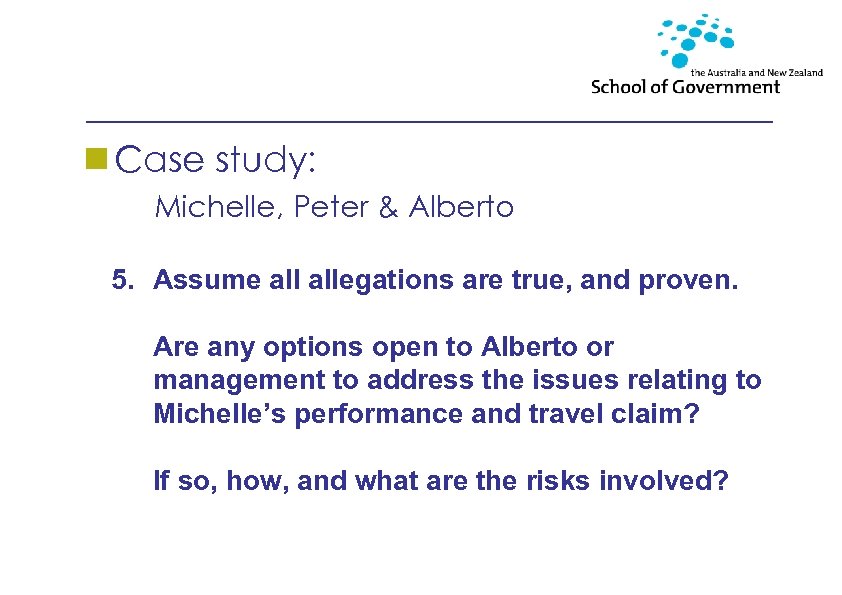 the Australia and New Zealand
School of Government

Case study:

Michelle, Peter & Alberto

5. Assume all allegations are true, and proven.

Are any options open to Alberto or management to address the issues relating to Michelle’s performance and travel claim?

If so, how, and what are the risks involved?